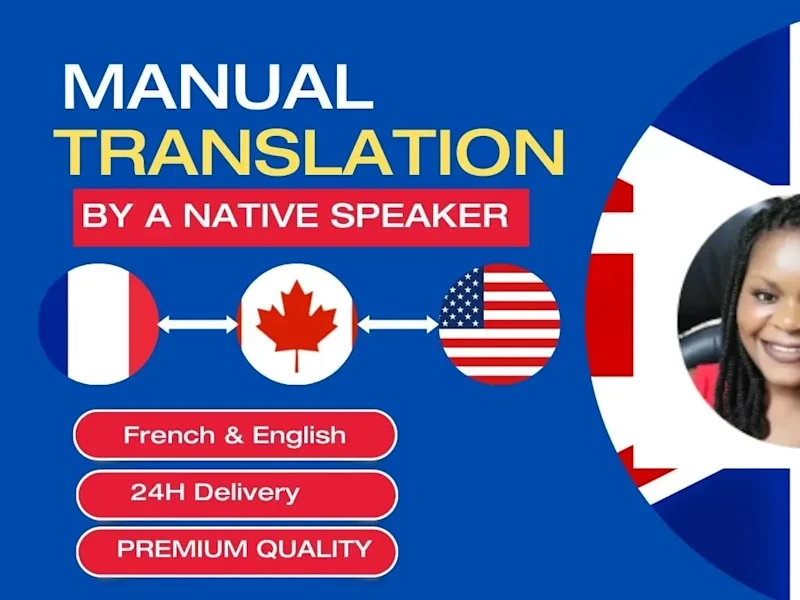 MANUAL TRANSLATION

BY A NATIVE SPEAKER

French & English

24H Delivery

PREMIUM QUALITY